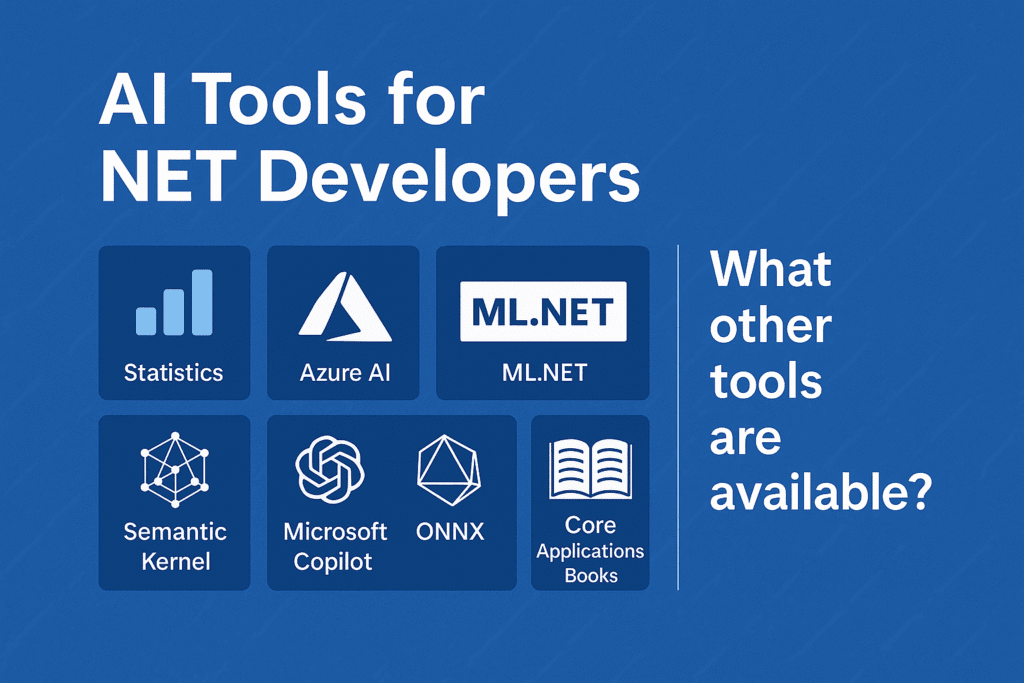 AI Tools for NET Developers

Statistics

Azure AI

ML.NET

ML.NET

Semantic Kernel

Microsoft Copilot

ONNX

Core Applications Books

What other tools are available?